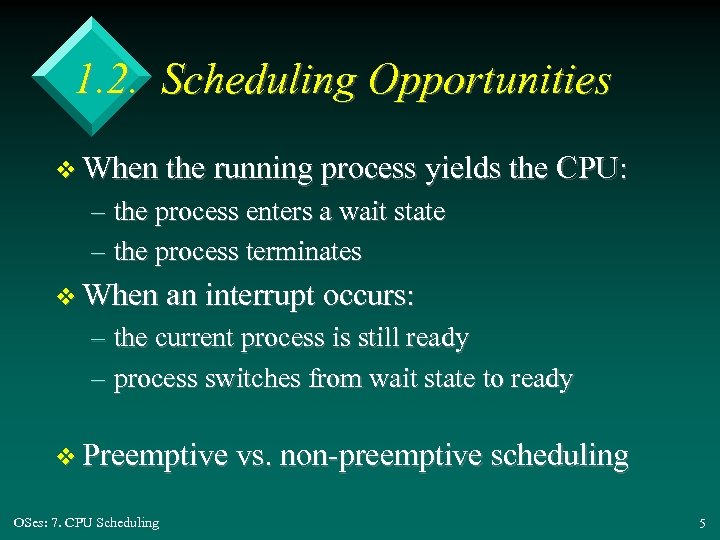 1.2. Scheduling Opportunities

❖ When the running process yields the CPU:

– the process enters a wait state

– the process terminates

❖ When an interrupt occurs:

– the current process is still ready

– process switches from wait state to ready

❖ Preemptive vs. non-preemptive scheduling

OSes: 7. CPU Scheduling

5